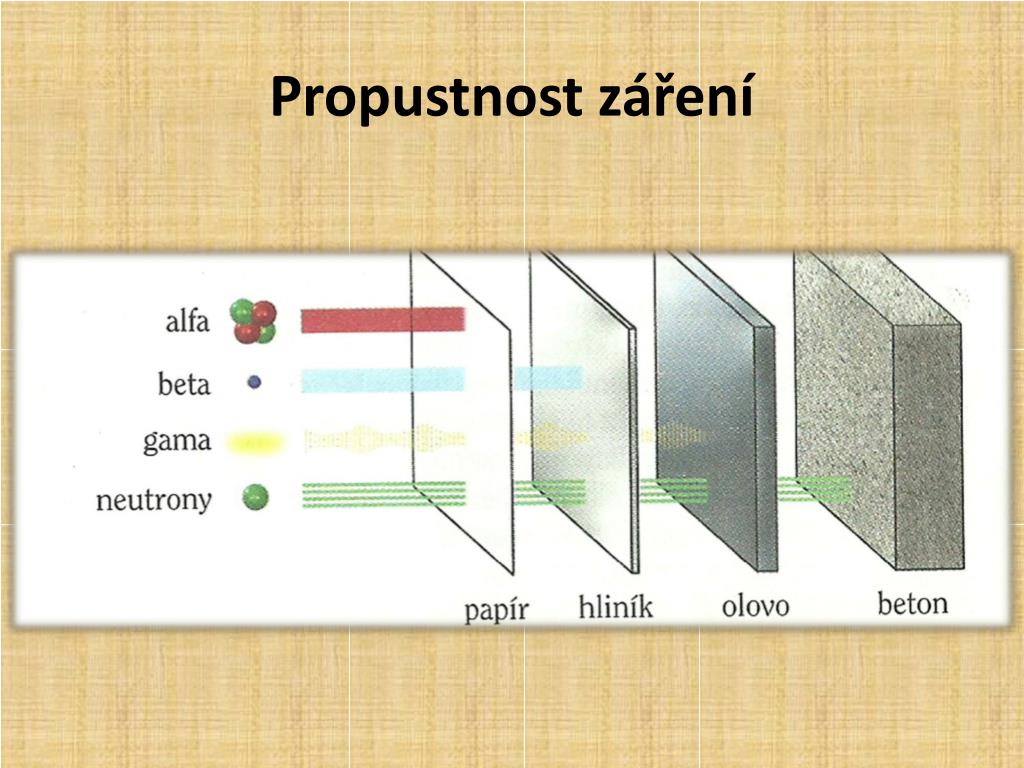 Propustnost záření

alfa
beta
gama
neutrony

papír
hliník
olovo
beton